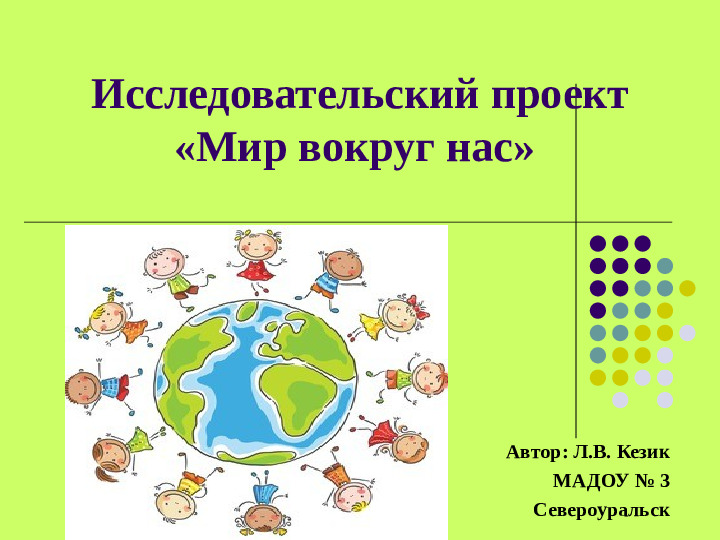 Исследовательский проект «Мир вокруг нас»

Автор: Л.В. Кезик
МАДОУ № 3
Североуральск